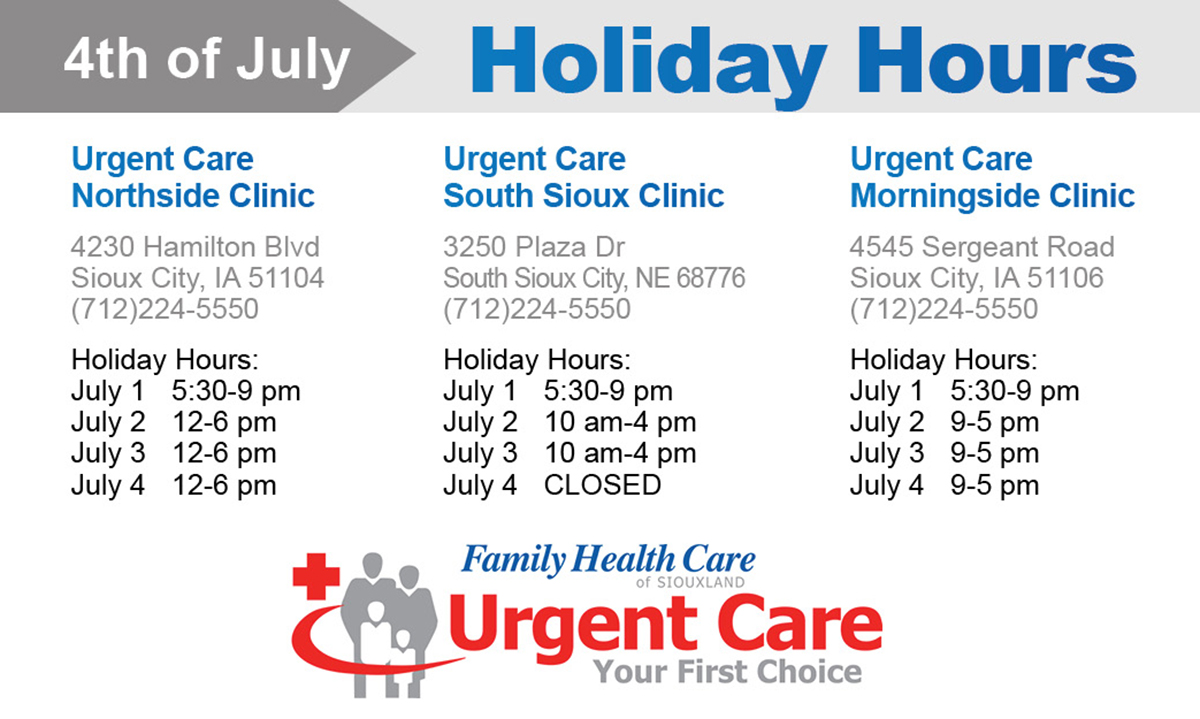 4th of July Holiday Hours

Urgent Care
Northside Clinic

4230 Hamilton Blvd
Sioux City, IA 51104
(712)224-5550

Holiday Hours:
July 1 5:30-9 pm
July 2 12-6 pm
July 3 12-6 pm
July 4 12-6 pm

Urgent Care
South Sioux Clinic

3250 Plaza Dr
South Sioux City, NE 68776
(712)224-5550

Holiday Hours:
July 1 5:30-9 pm
July 2 10 am-4 pm
July 3 10 am-4 pm
July 4 CLOSED

Urgent Care
Morningside Clinic

4545 Sergeant Road
Sioux City, IA 51106
(712)224-5550

Holiday Hours:
July 1 5:30-9 pm
July 2 9-5 pm
July 3 9-5 pm
July 4 9-5 pm

Family Health Care
of SIOUXLAND
Urgent Care
Your First Choice